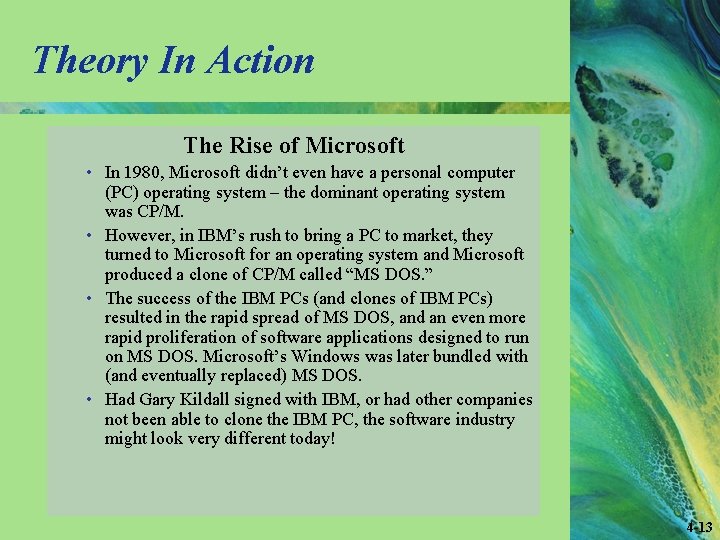 Theory In Action

The Rise of Microsoft

• In 1980, Microsoft didn’t even have a personal computer (PC) operating system – the dominant operating system was CP/M.
• However, in IBM’s rush to bring a PC to market, they turned to Microsoft for an operating system and Microsoft produced a clone of CP/M called “MS DOS.”
• The success of the IBM PCs (and clones of IBM PCs) resulted in the rapid spread of MS DOS, and an even more rapid proliferation of software applications designed to run on MS DOS. Microsoft’s Windows was later bundled with (and eventually replaced) MS DOS.
• Had Gary Kildall signed with IBM, or had other companies not been able to clone the IBM PC, the software industry might look very different today!

4-13